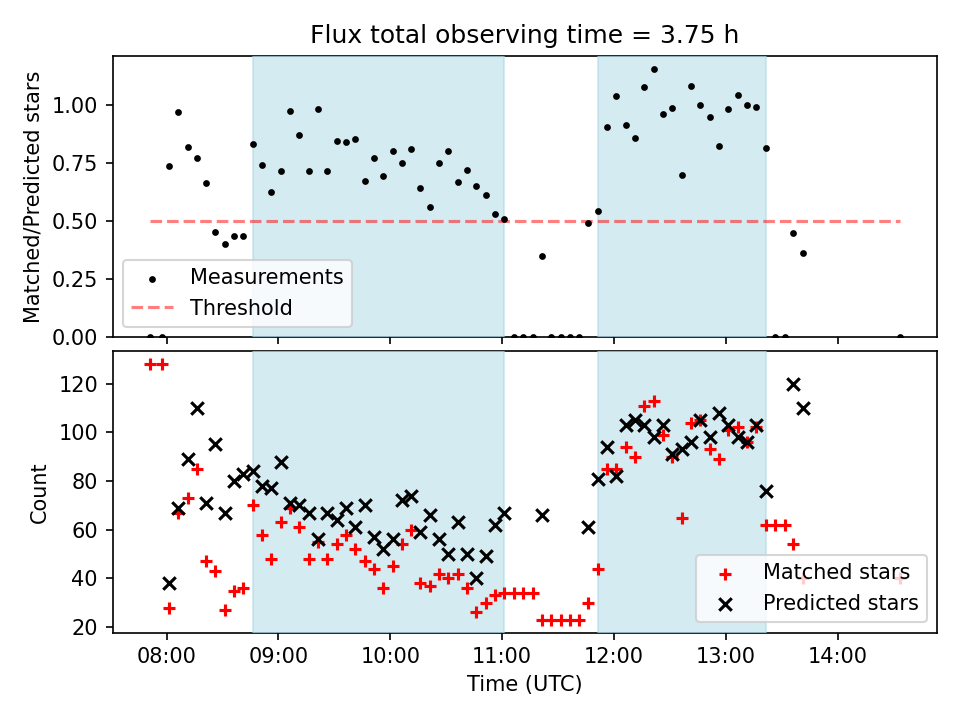 Flux total observing time = 3.75 h

Matched/Predicted stars

1.00
0.75
0.50
0.25
0.00

Measurements
Threshold

Count

120
100
80
60
40
20

Matched stars
Predicted stars

08:00
09:00
10:00
11:00
12:00
13:00
14:00

Time (UTC)